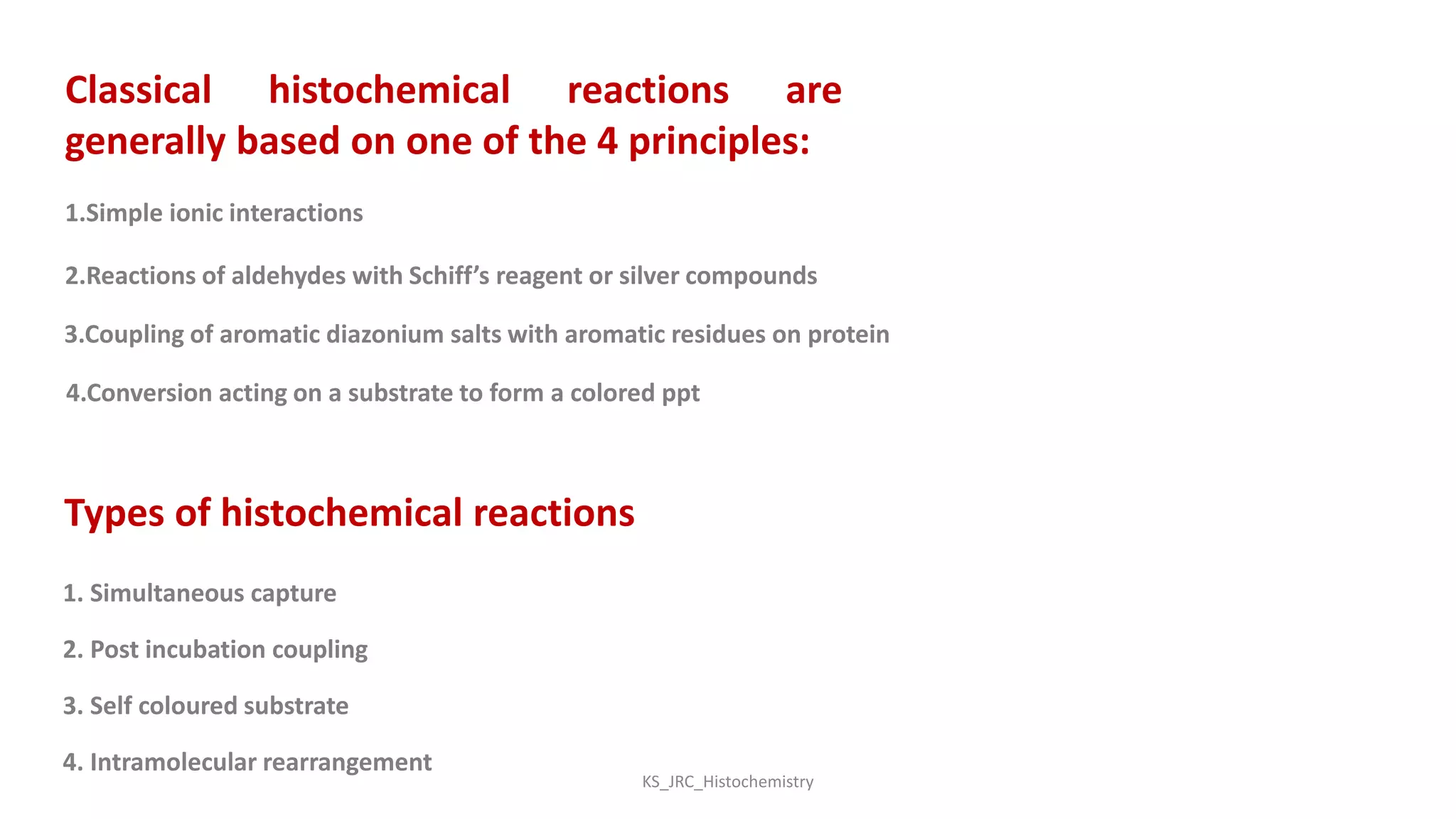 Classical histochemical reactions are generally based on one of the 4 principles:

1.Simple ionic interactions

2.Reactions of aldehydes with Schiff's reagent or silver compounds

3.Coupling of aromatic diazonium salts with aromatic residues on protein

4.Conversion acting on a substrate to form a colored ppt

Types of histochemical reactions

1. Simultaneous capture

2. Post incubation coupling

3. Self coloured substrate

4. Intramolecular rearrangement

KS_JRC_Histochemistry